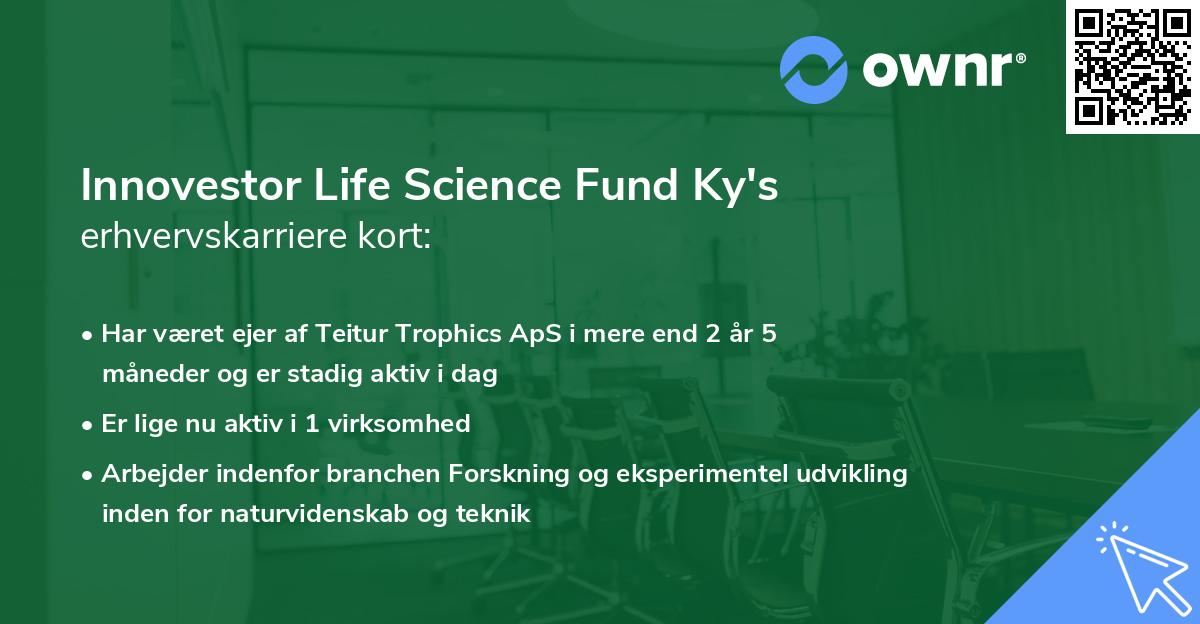 ownr®

Innovestor Life Science Fund Ky's erhvervskarriere kort:

• Har været ejer af Teitur Trophics ApS i mere end 2 år 5 måneder og er stadig aktiv i dag
• Er lige nu aktiv i 1 virksomhed
• Arbejder indenfor branchen Forskning og eksperimentel udvikling inden for naturvidenskab og teknik